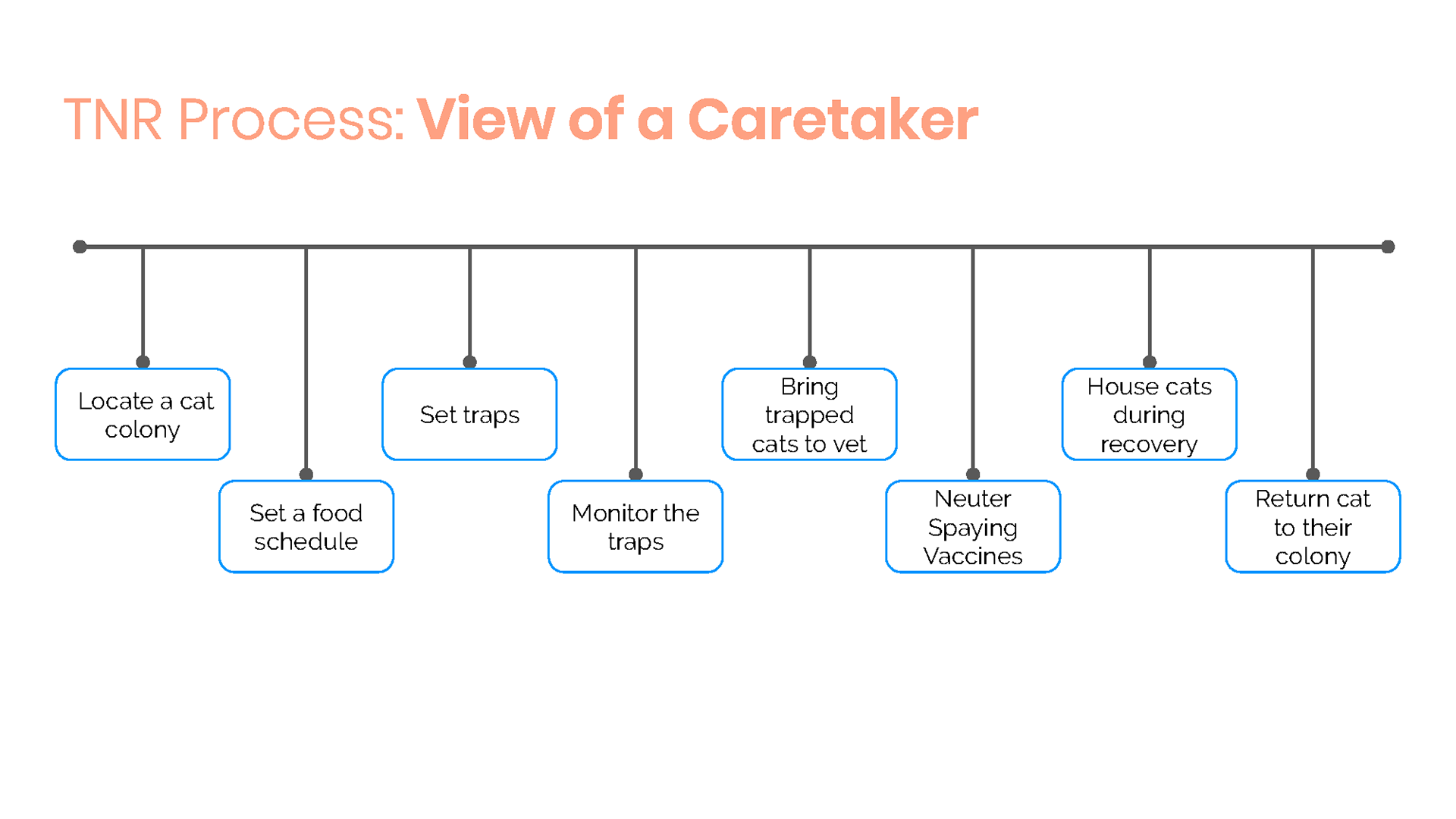 TNR Process: View of a Caretaker

Locate a cat colony

Set a food schedule

Set traps

Monitor the traps

Bring trapped cats to vet

Neuter
Spaying
Vaccines

House cats during recovery

Return cat to their colony